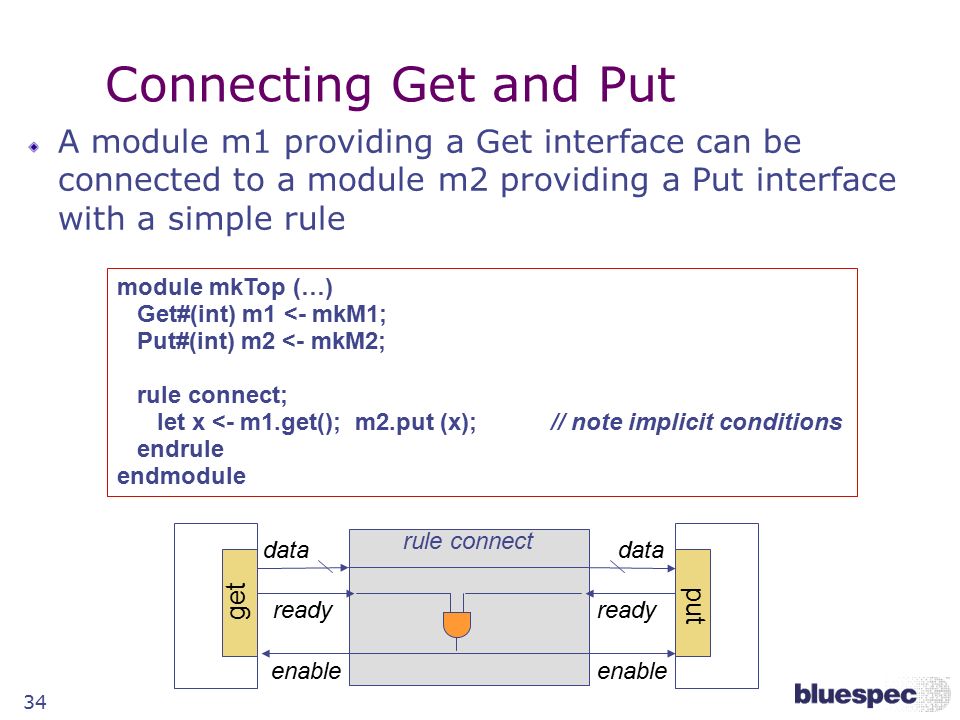 Connecting Get and Put

A module m1 providing a Get interface can be connected to a module m2 providing a Put interface with a simple rule

module mkTop (…)
  Get#(int) m1 <- mkM1;
  Put#(int) m2 <- mkM2;

  rule connect;
    let x <- m1.get();  m2.put (x);          // note implicit conditions
  endrule
endmodule

get
data
ready
enable
rule connect
data
ready
enable
put

34

bluespec